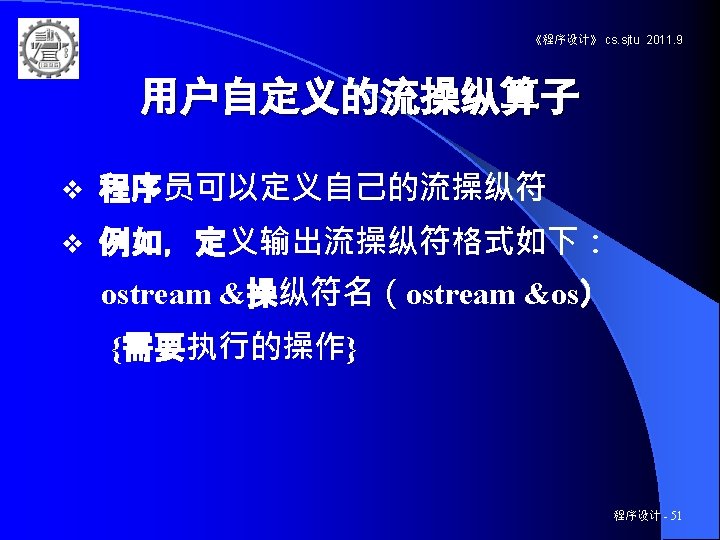 《程序设计》 cs.sjtu 2011.9

用户自定义的流操纵算子

❖ 程序员可以定义自己的流操纵符

❖ 例如，定义输出流操纵符格式如下：

ostream &操纵符名（ostream &os）

{需要执行的操作}

程序设计 - 51